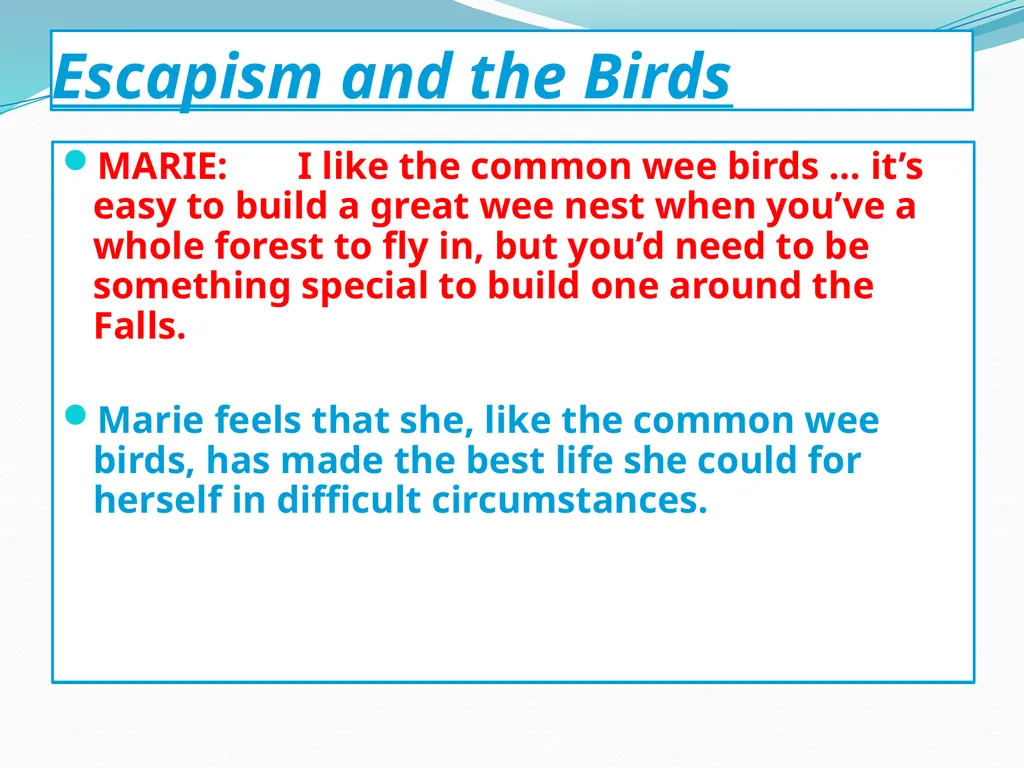 Escapism and the Birds

MARIE: I like the common wee birds … it’s easy to build a great wee nest when you’ve a whole forest to fly in, but you’d need to be something special to build one around the Falls.

Marie feels that she, like the common wee birds, has made the best life she could for herself in difficult circumstances.